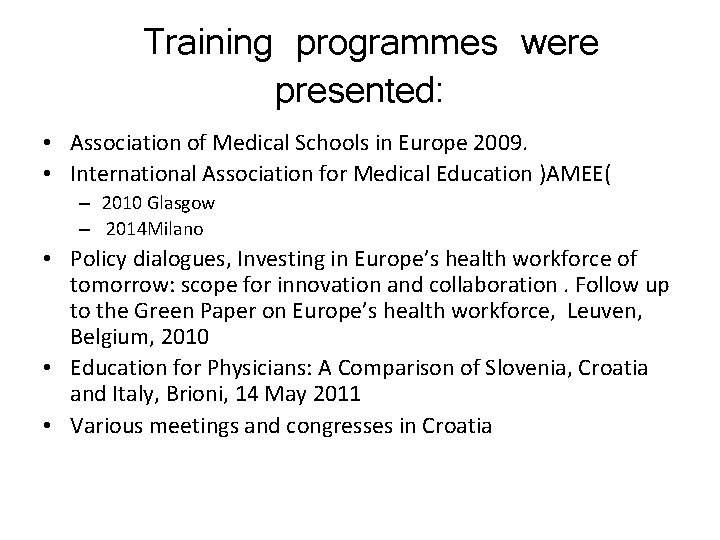 Training programmes were presented:

• Association of Medical Schools in Europe 2009.
• International Association for Medical Education )AMEE(
  – 2010 Glasgow
  – 2014Milano
• Policy dialogues, Investing in Europe's health workforce of tomorrow: scope for innovation and collaboration . Follow up to the Green Paper on Europe's health workforce, Leuven, Belgium, 2010
• Education for Physicians: A Comparison of Slovenia, Croatia and Italy, Brioni, 14 May 2011
• Various meetings and congresses in Croatia